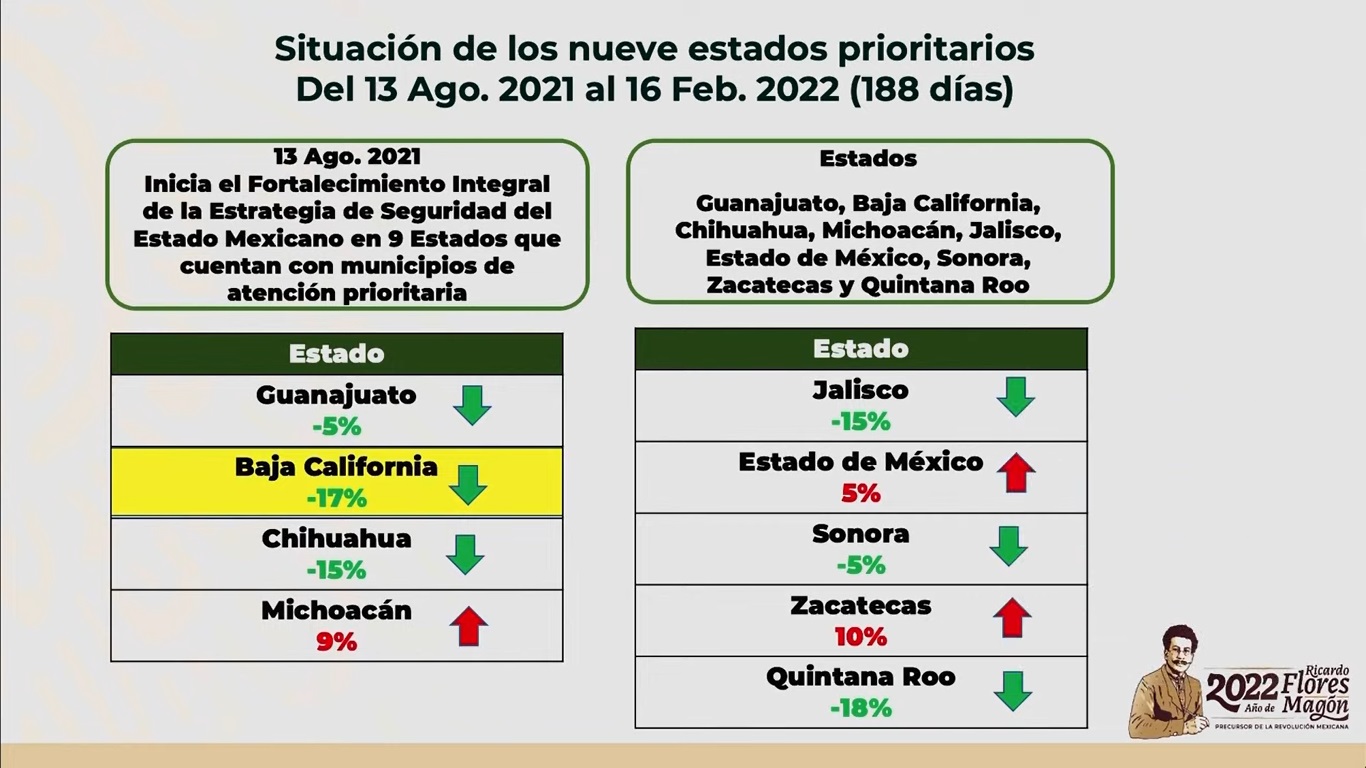 Situación de los nueve estados prioritarios
Del 13 Ago. 2021 al 16 Feb. 2022 (188 días)

13 Ago. 2021
Inicia el Fortalecimiento Integral de la Estrategia de Seguridad del Estado Mexicano en 9 Estados que cuentan con municipios de atención prioritaria

Estados

Guanajuato, Baja California, Chihuahua, Michoacán, Jalisco, Estado de México, Sonora, Zacatecas y Quintana Roo

| Estado |
|---|
| Guanajuato -5% |
| Baja California -17% |
| Chihuahua -15% |
| Michoacán 9% |

| Estado |
|---|
| Jalisco -15% |
| Estado de México 5% |
| Sonora -5% |
| Zacatecas 10% |
| Quintana Roo -18% |

2022 Año de Ricardo Flores Magón
PRECURSOR DE LA REVOLUCIÓN MEXICANA